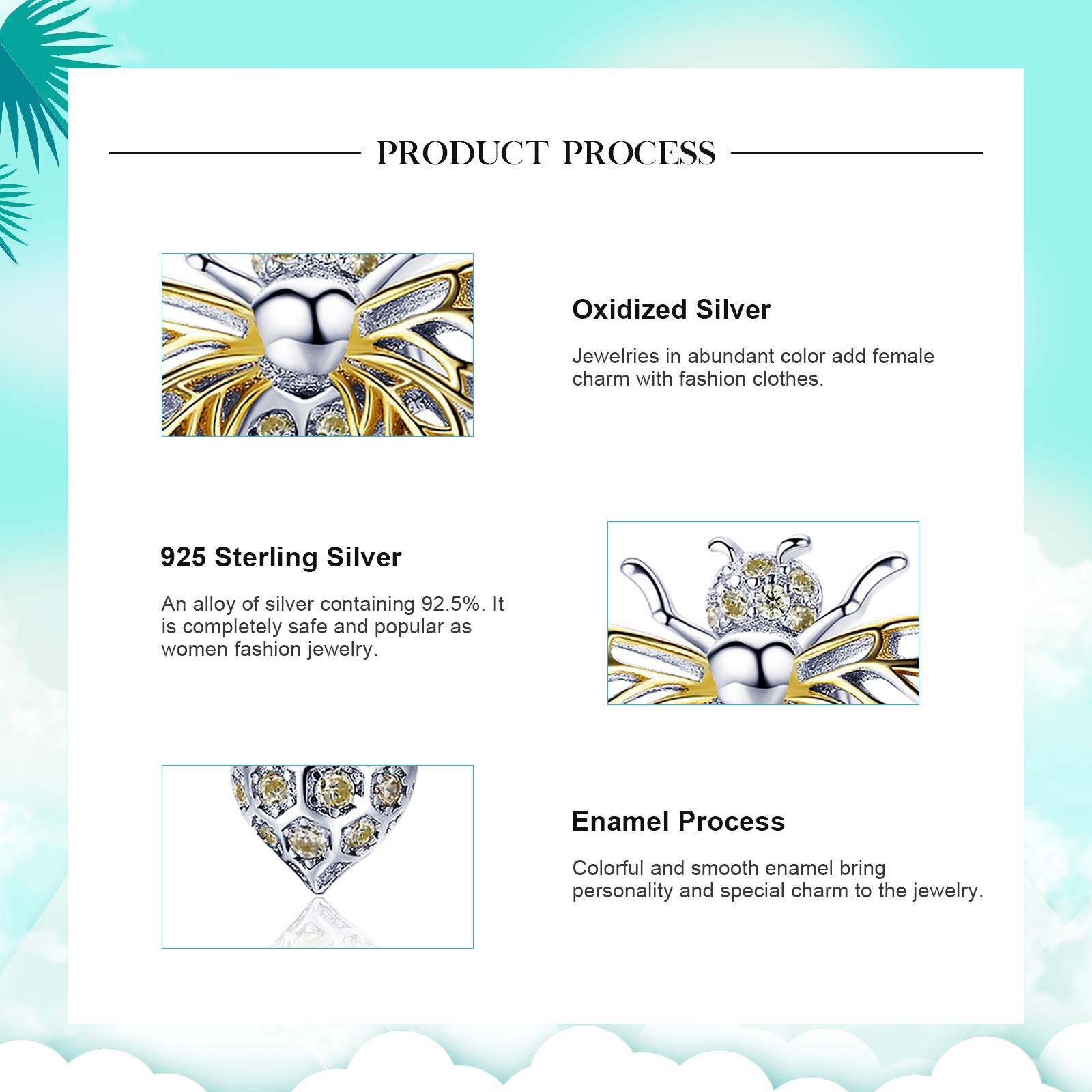 PRODUCT PROCESS

Oxidized Silver

Jewelries in abundant color add female charm with fashion clothes.

925 Sterling Silver

An alloy of silver containing 92.5%. It is completely safe and popular as women fashion jewelry.

Enamel Process

Colorful and smooth enamel bring personality and special charm to the jewelry.